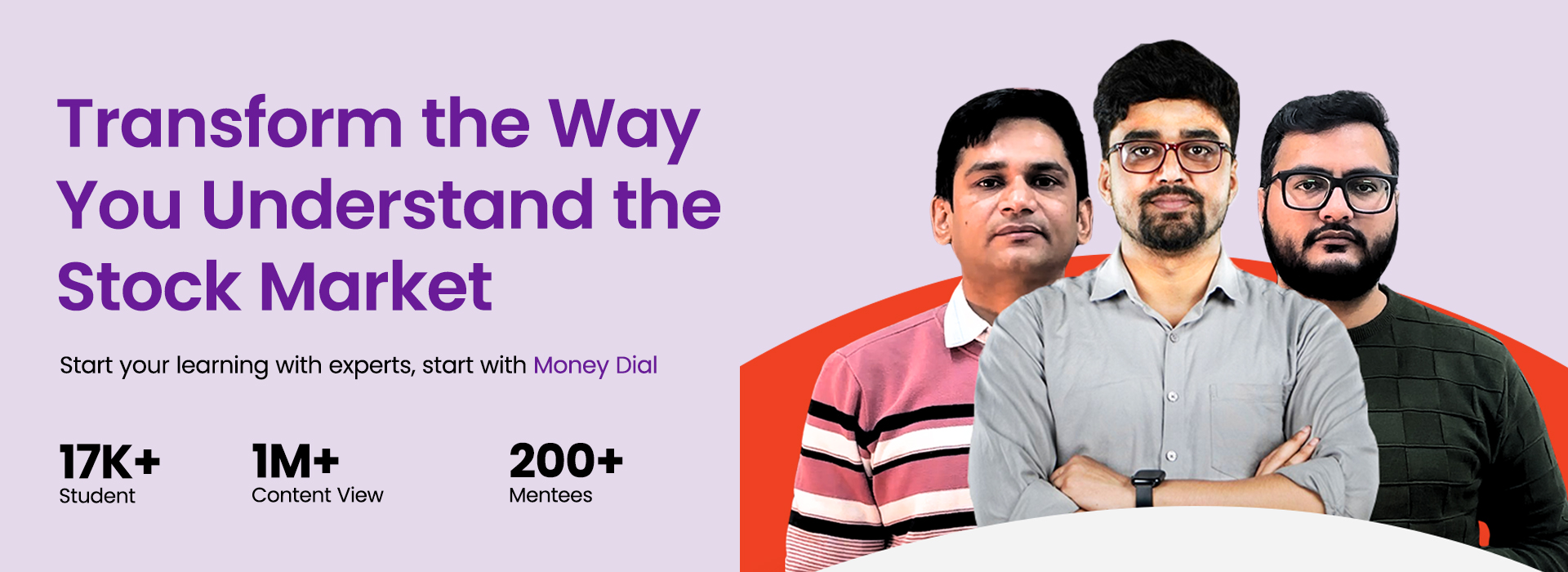 Transform the Way You Understand the Stock Market

Start your learning with experts, start with Money Dial

17K+
Student

1M+
Content View

200+
Mentees